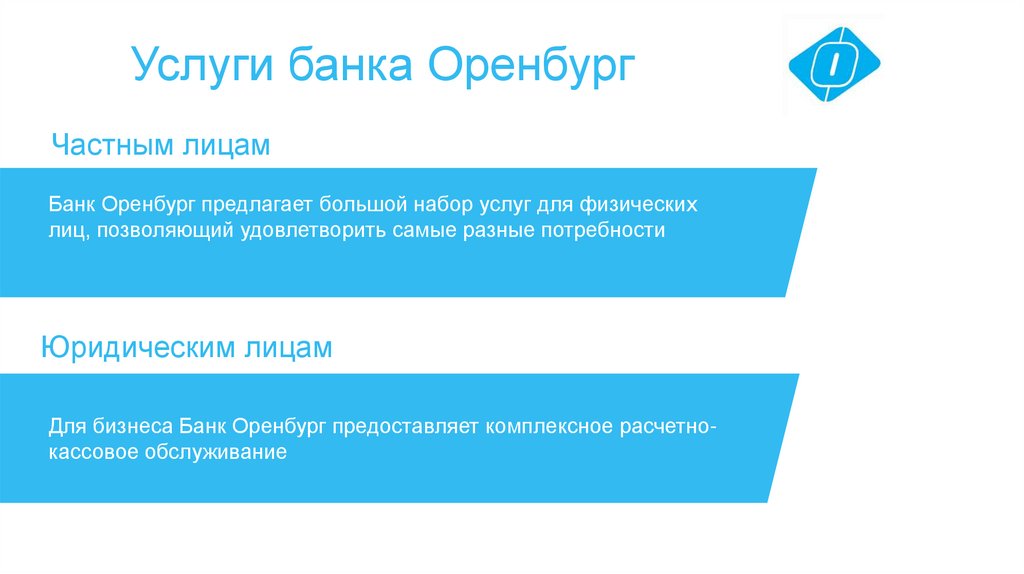 Услуги банка Оренбург

Частным лицам

Банк Оренбург предлагает большой набор услуг для физических лиц, позволяющий удовлетворить самые разные потребности

Юридическим лицам

Для бизнеса Банк Оренбург предоставляет комплексное расчетно-кассовое обслуживание